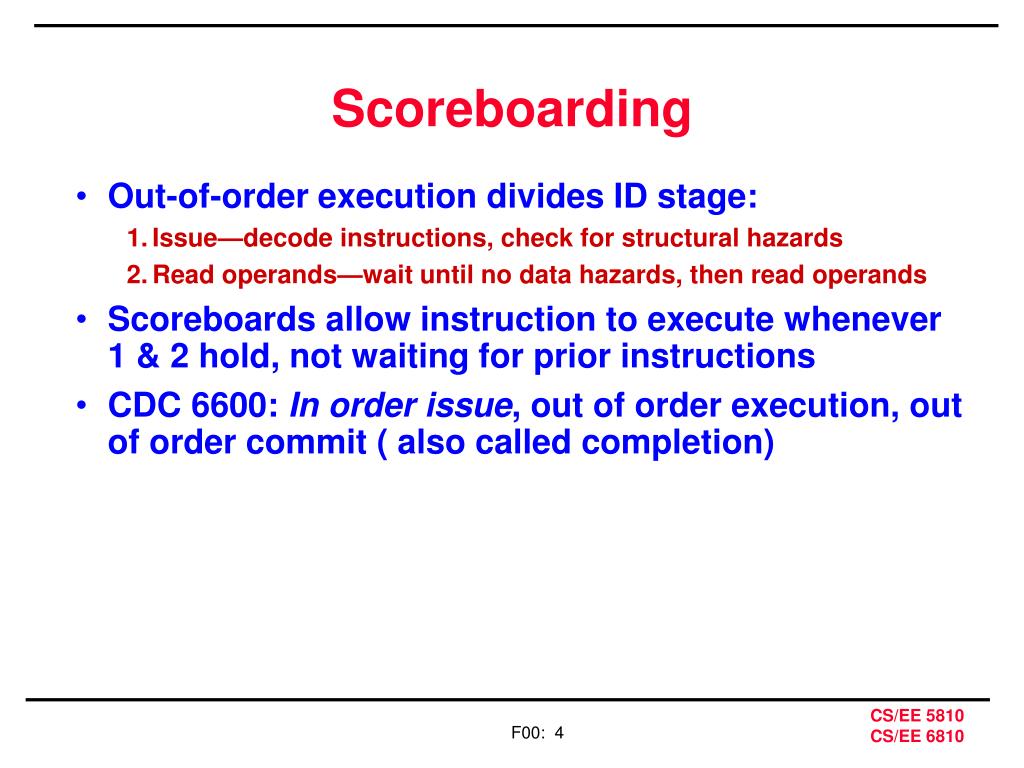 Scoreboarding

• Out-of-order execution divides ID stage:

1. Issue—decode instructions, check for structural hazards

2. Read operands—wait until no data hazards, then read operands

• Scoreboards allow instruction to execute whenever 1 & 2 hold, not waiting for prior instructions

• CDC 6600: In order issue, out of order execution, out of order commit ( also called completion)

F00: 4

CS/EE 5810
CS/EE 6810